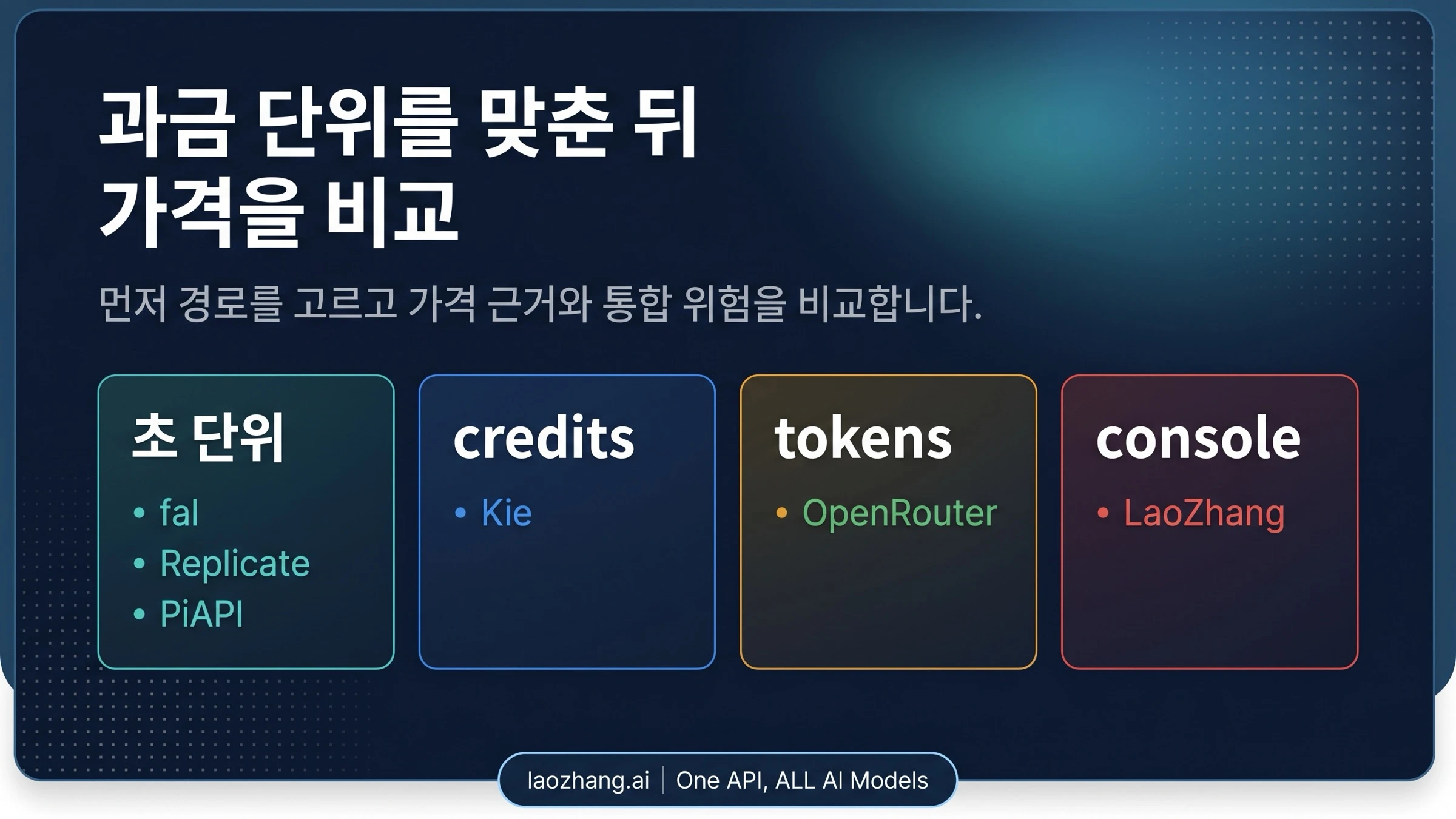 과금 단위를 맞춘 뒤 가격을 비교

먼저 경로를 고르고 가격 근거와 통합 위험을 비교합니다.

초 단위
• fal
• Replicate
• PiAPI

credits
• Kie

tokens
• OpenRouter

console
• LaoZhang

laozhang.ai | One API, ALL AI Models